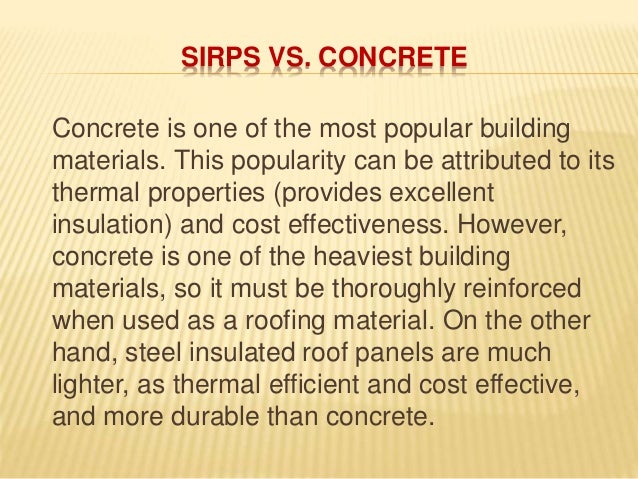 SIRPS VS. CONCRETE

Concrete is one of the most popular building materials. This popularity can be attributed to its thermal properties (provides excellent insulation) and cost effectiveness. However, concrete is one of the heaviest building materials, so it must be thoroughly reinforced when used as a roofing material. On the other hand, steel insulated roof panels are much lighter, as thermal efficient and cost effective, and more durable than concrete.